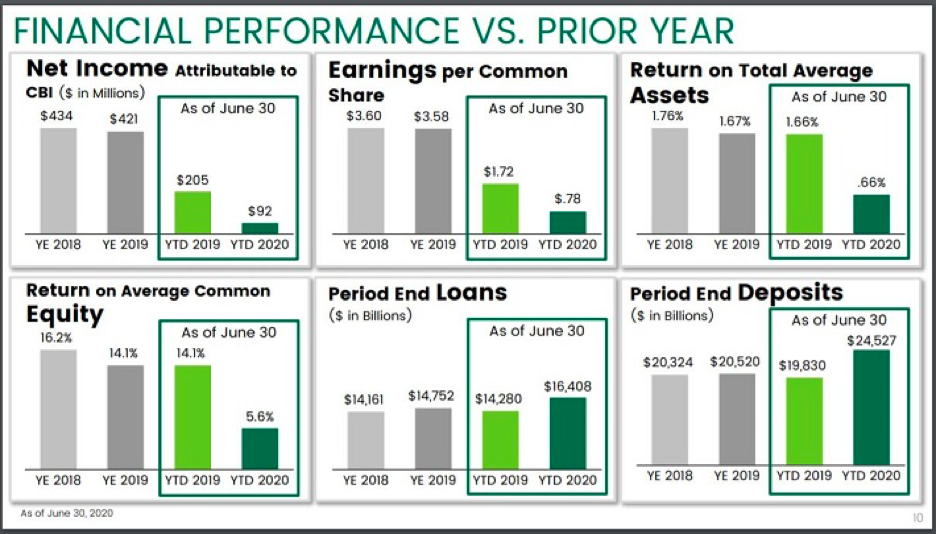 FINANCIAL PERFORMANCE VS. PRIOR YEAR

Net Income Attributable to CBI ($ in Millions)

As of June 30

$434 $421 $205 $92

YE 2018 YE 2019 YTD 2019 YTD 2020

Earnings per Common Share

As of June 30

$3.60 $3.58 $1.72 $.78

YE 2018 YE 2019 YTD 2019 YTD 2020

Return on Total Average Assets

As of June 30

1.76% 1.67% 1.66% .66%

YE 2018 YE 2019 YTD 2019 YTD 2020

Return on Average Common Equity

As of June 30

16.2% 14.1% 14.1% 5.6%

YE 2018 YE 2019 YTD 2019 YTD 2020

Period End Loans ($ in Billions)

As of June 30

$14,161 $14,752 $14,280 $16,408

YE 2018 YE 2019 YTD 2019 YTD 2020

Period End Deposits ($ in Billions)

As of June 30

$20,324 $20,520 $19,830 $24,527

YE 2018 YE 2019 YTD 2019 YTD 2020

As of June 30, 2020

10